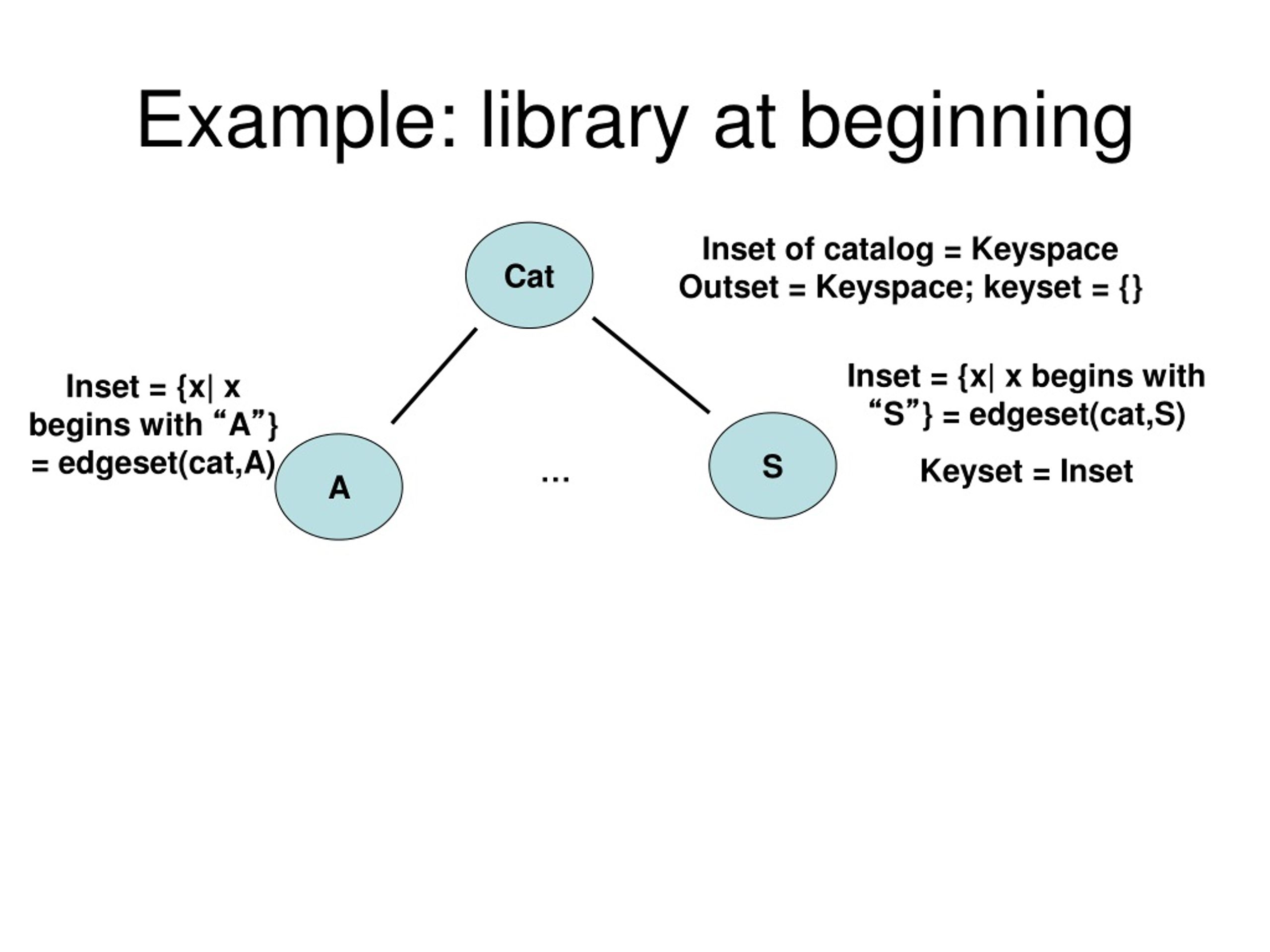 Example: library at beginning

Cat

Inset of catalog = Keyspace
Outset = Keyspace; keyset = {}

Inset = {x| x begins with “A”} = edgeset(cat,A)

A

…

S

Inset = {x| x begins with “S”} = edgeset(cat,S)

Keyset = Inset